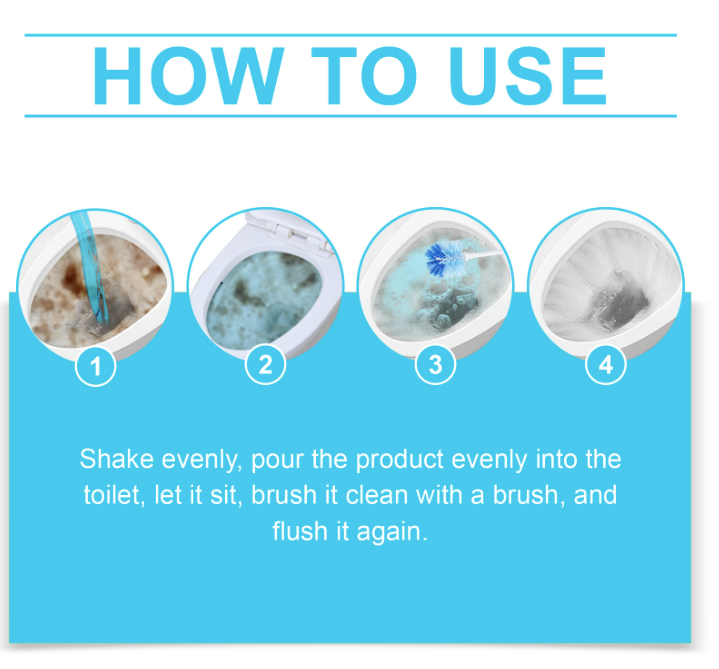 HOW TO USE

1

2

3

4

Shake evenly, pour the product evenly into the toilet, let it sit, brush it clean with a brush, and flush it again.